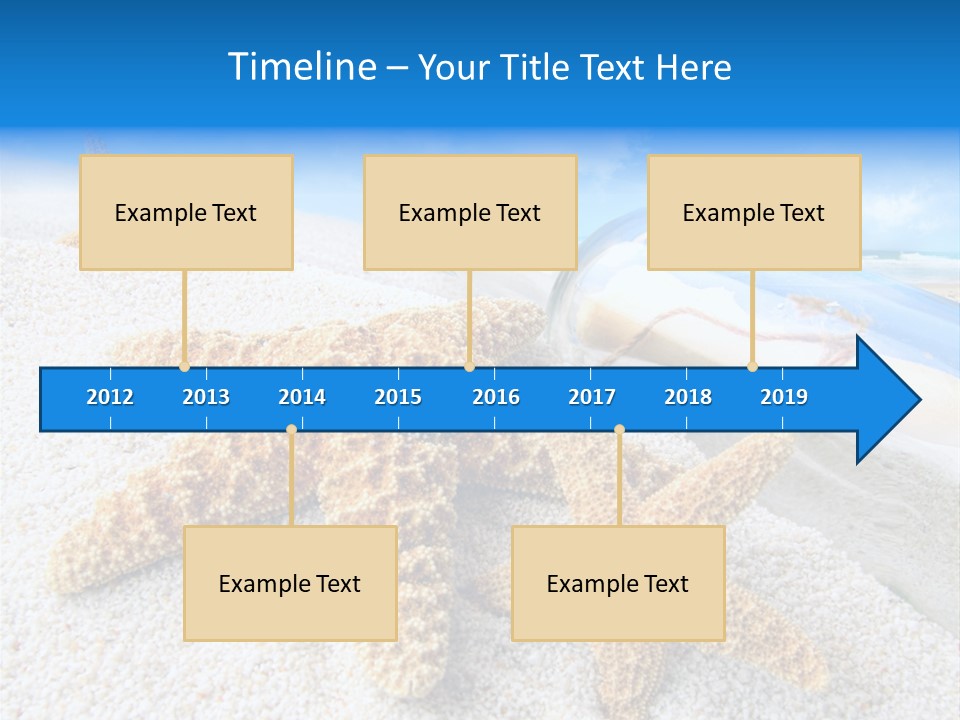 Timeline – Your Title Text Here

Example Text

Example Text

Example Text

2012 2013 2014 2015 2016 2017 2018 2019

Example Text

Example Text